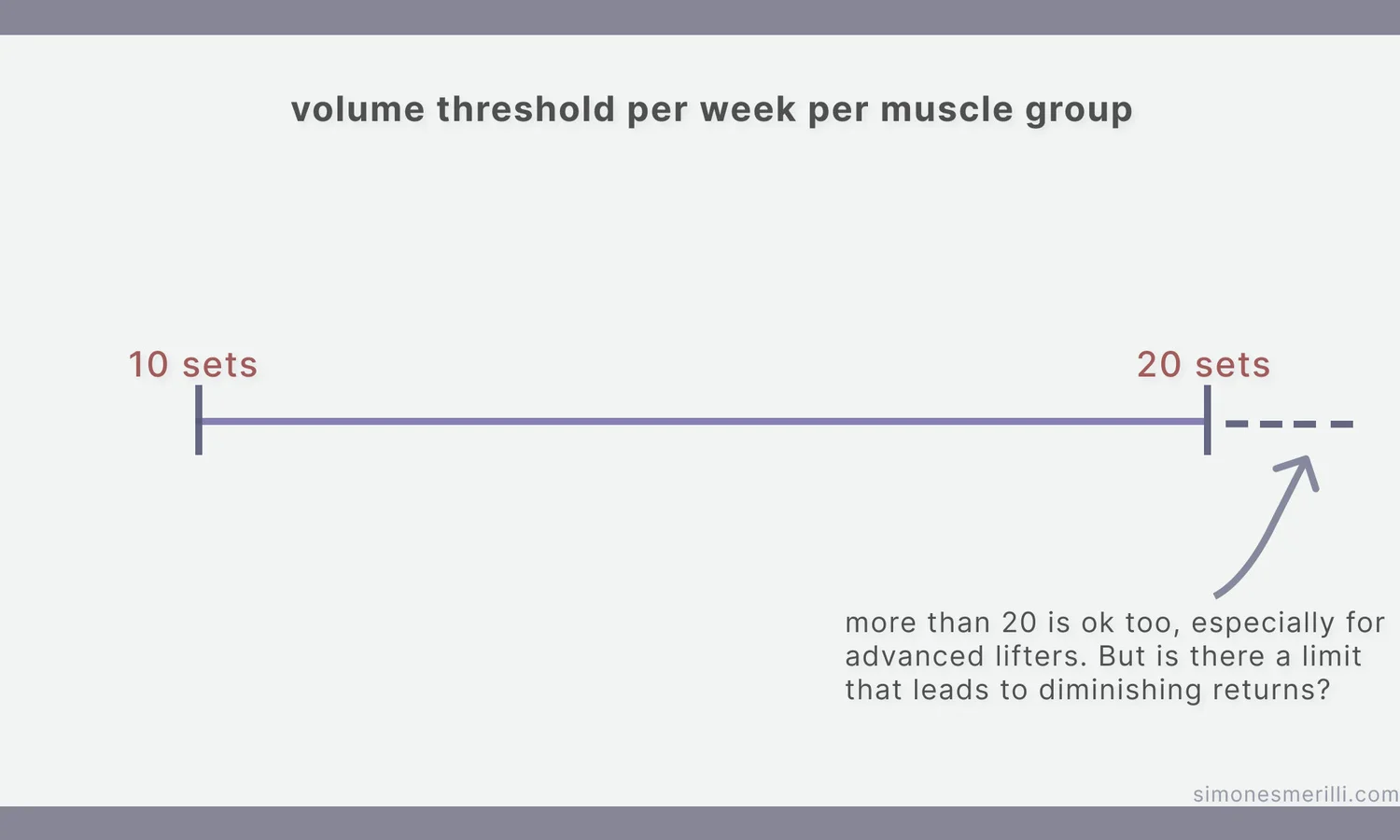 volume threshold per week per muscle group

10 sets

20 sets

more than 20 is ok too, especially for advanced lifters. But is there a limit that leads to diminishing returns?

simonesmerilli.com